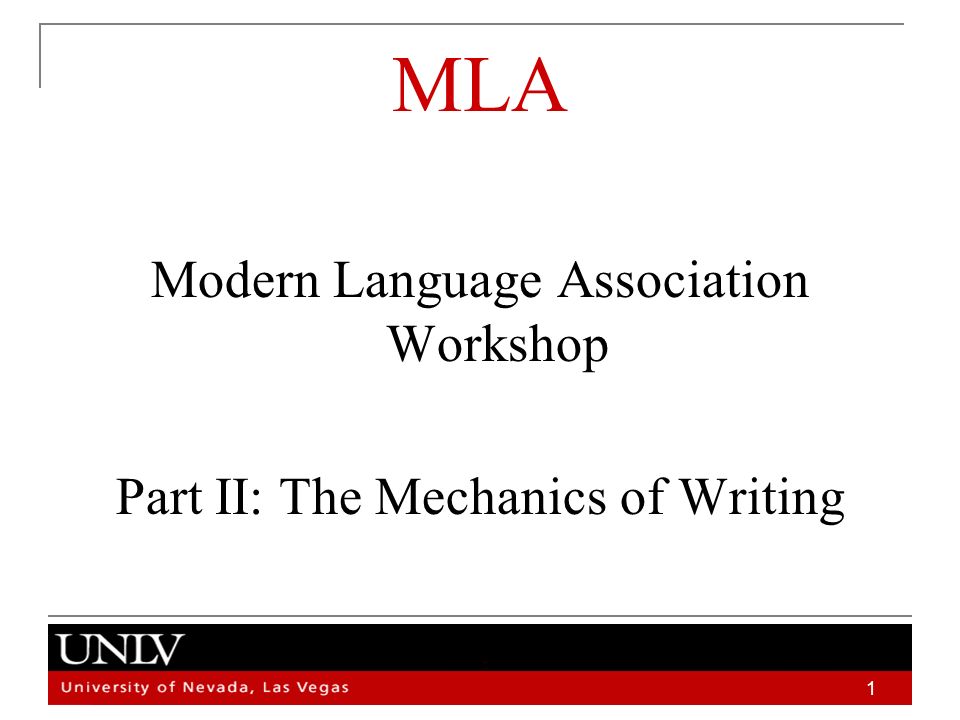 MLA

Modern Language Association Workshop

Part II: The Mechanics of Writing

UNLV
University of Nevada, Las Vegas

1